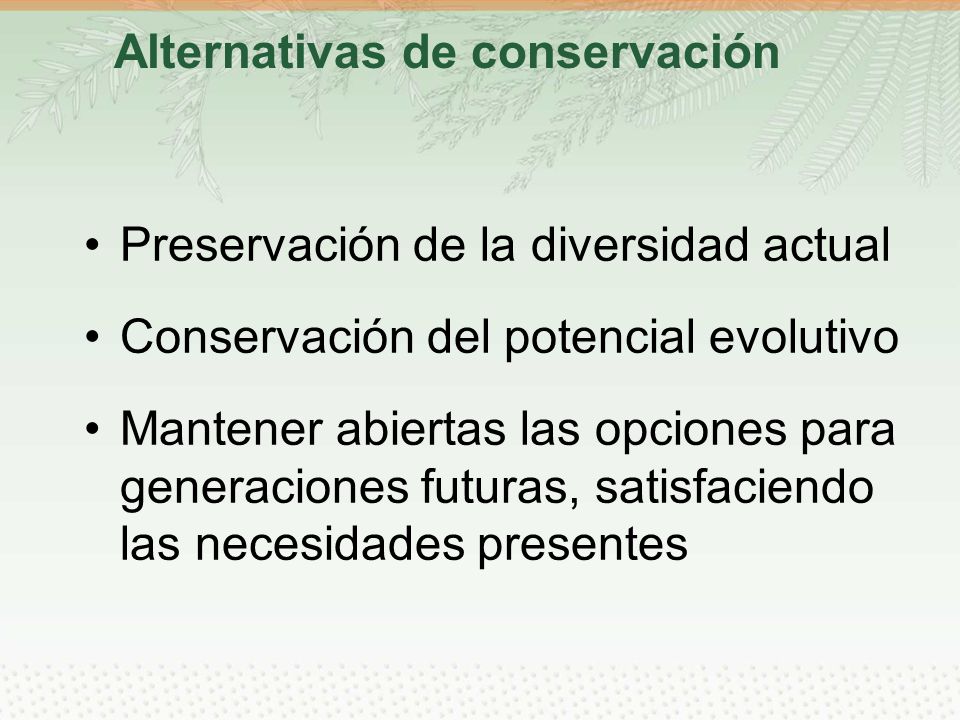 Alternativas de conservación

• Preservación de la diversidad actual

• Conservación del potencial evolutivo

• Mantener abiertas las opciones para generaciones futuras, satisfaciendo las necesidades presentes